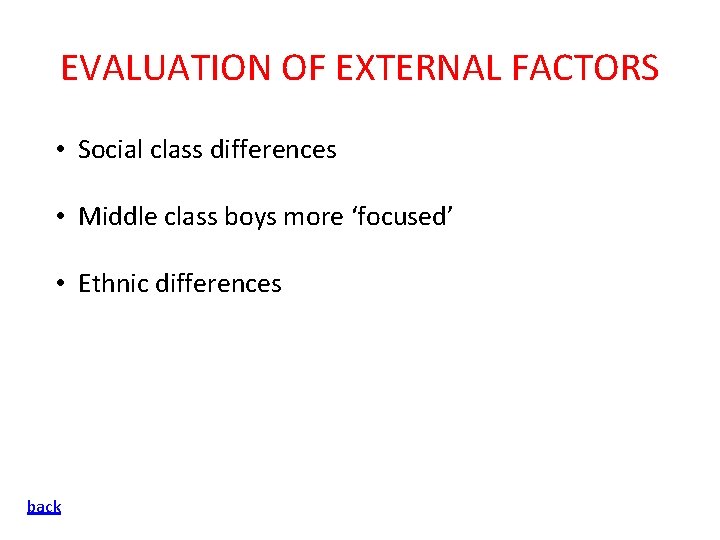 EVALUATION OF EXTERNAL FACTORS

• Social class differences

• Middle class boys more ‘focused’

• Ethnic differences

back